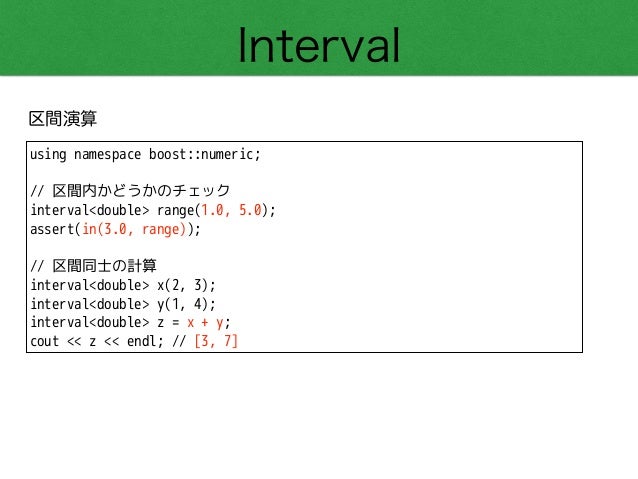 Interval

区間演算

using namespace boost::numeric;

// 区間内かどうかのチェック
interval<double> range(1.0, 5.0);
assert(in(3.0, range));

// 区間同士の計算
interval<double> x(2, 3);
interval<double> y(1, 4);
interval<double> z = x + y;
cout << z << endl; // [3, 7]